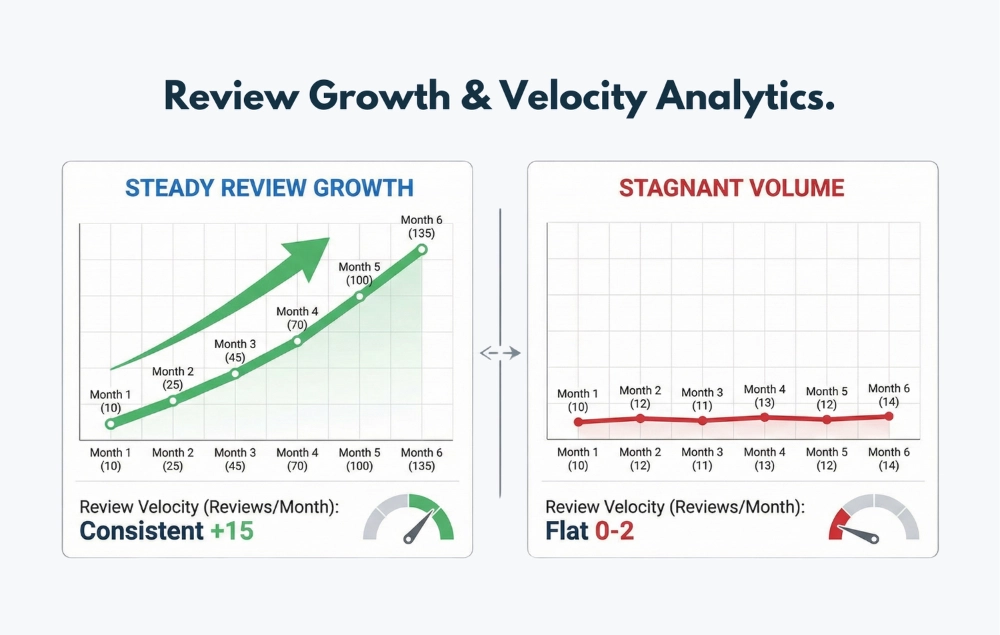 Review Growth & Velocity Analytics.

STEADY REVIEW GROWTH

Month 1 (10)
Month 2 (25)
Month 3 (45)
Month 4 (70)
Month 5 (100)
Month 6 (135)

Month 1 (10)
Month 2 (25)
Month 3 (45)
Month 4 (70)
Month 5 (100)
Month 6 (135)

Review Velocity (Reviews/Month):
Consistent +15

STAGNANT VOLUME

Month 1 (10)
Month 2 (12)
Month 3 (11)
Month 4 (13)
Month 5 (12)
Month 6 (14)

Month 1 (10)
Month 2 (12)
Month 3 (11)
Month 4 (13)
Month 5 (12)
Month 6 (14)

Review Velocity (Reviews/Month):
Flat 0-2